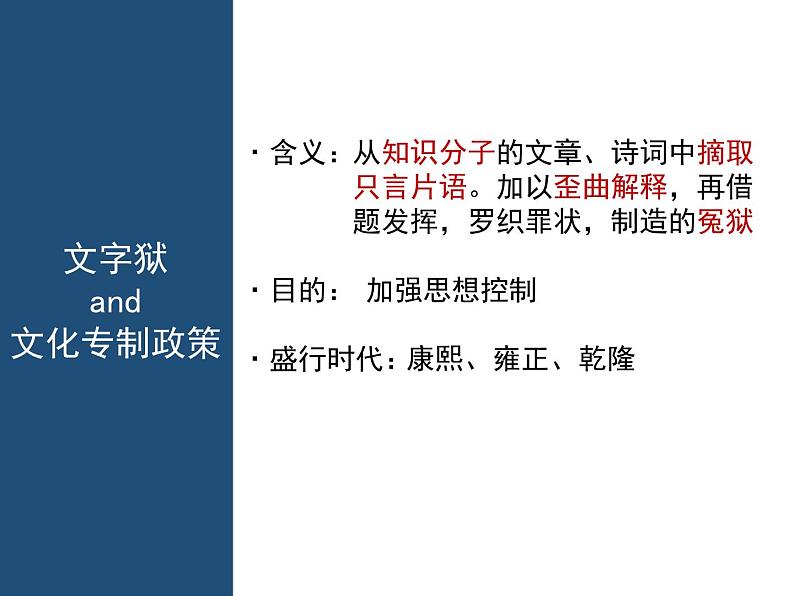 文字狱
and
文化专制政策

· 含义：从知识分子的文章、诗词中摘取只言片语。加以歪曲解释，再借题发挥，罗织罪状，制造的冤狱

· 目的： 加强思想控制

· 盛行时代：康熙、雍正、乾隆